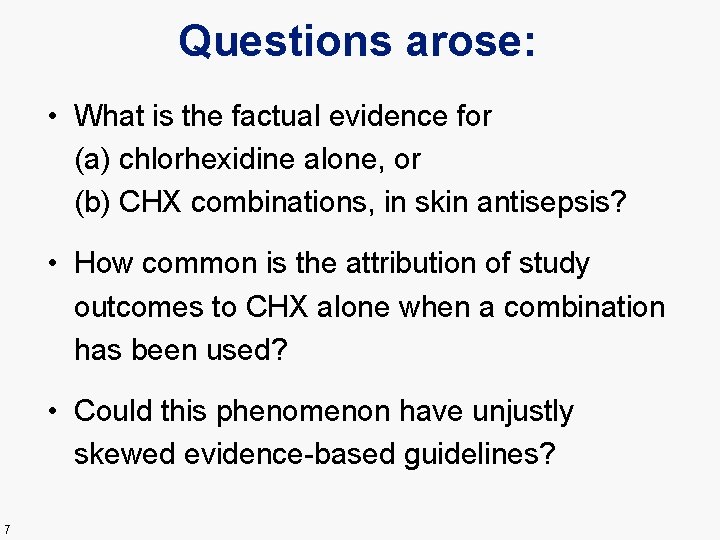 Questions arose:

• What is the factual evidence for
(a) chlorhexidine alone, or
(b) CHX combinations, in skin antisepsis?

• How common is the attribution of study outcomes to CHX alone when a combination has been used?

• Could this phenomenon have unjustly skewed evidence-based guidelines?

7